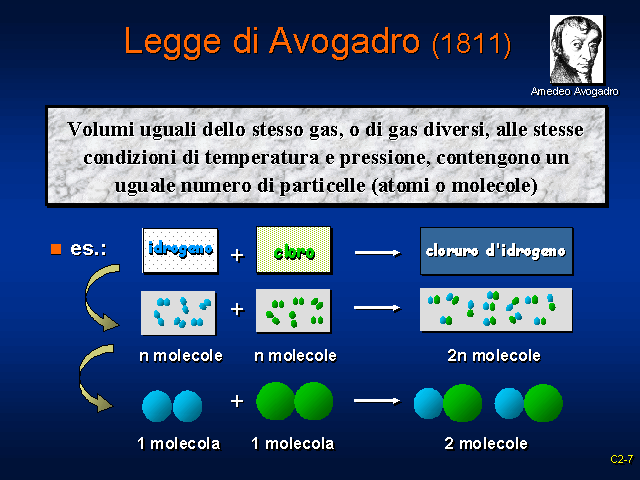 Legge di Avogadro (1811)

Amedeo Avogadro

Volumi uguali dello stesso gas, o di gas diversi, alle stesse condizioni di temperatura e pressione, contengono un uguale numero di particelle (atomi o molecole)

es.:

idrogeno + cloro → cloruro d'idrogeno

+ →

n molecole n molecole 2n molecole

+ →

1 molecola 1 molecola 2 molecole

C2-7